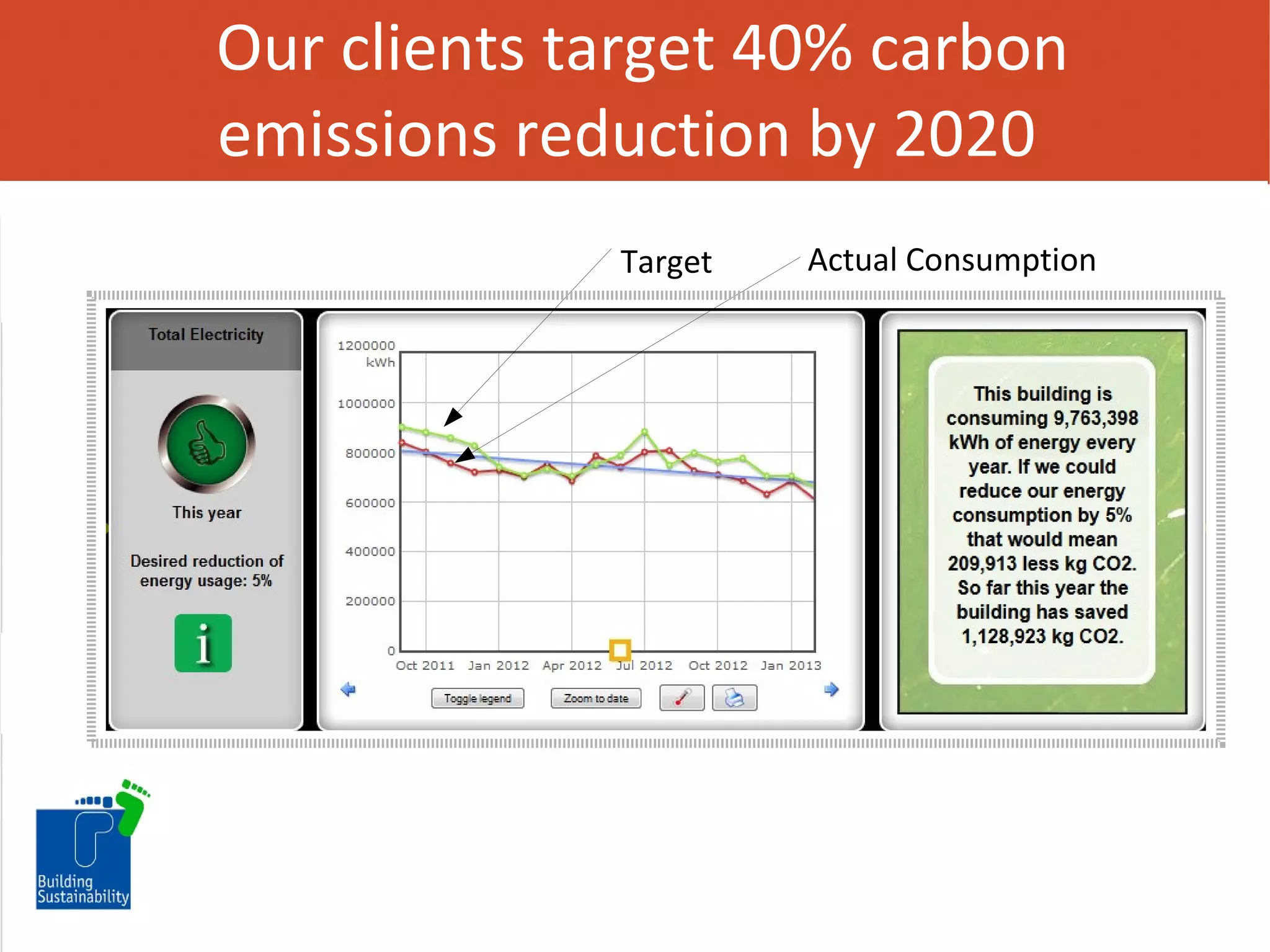 Our clients target 40% carbon emissions reduction by 2020

Target

Actual Consumption

Total Electricity

This year

Desired reduction of energy usage: 5%

i

1200000 kWh
1000000
800000
600000
400000
200000
0

Oct 2011 Jan 2012 Apr 2012 Jul 2012 Oct 2012 Jan 2013

Toggle legend

Zoom to date

This building is consuming 9,763,398 kWh of energy every year. If we could reduce our energy consumption by 5% that would mean 209,913 less kg CO2. So far this year the building has saved 1,128,923 kg CO2.

Building Sustainability